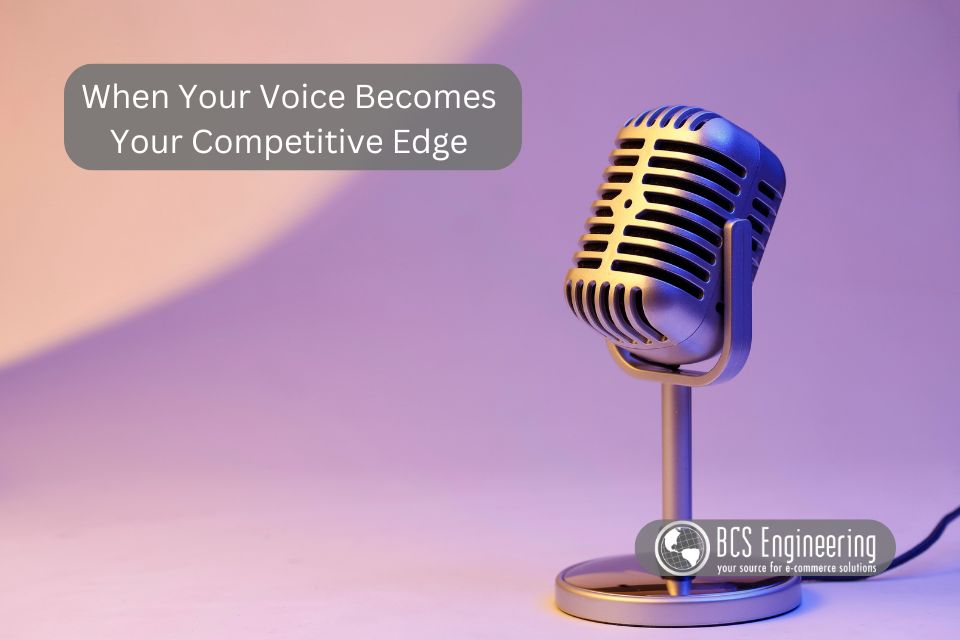 When Your Voice Becomes Your Competitive Edge

BCS Engineering
your source for e-commerce solutions